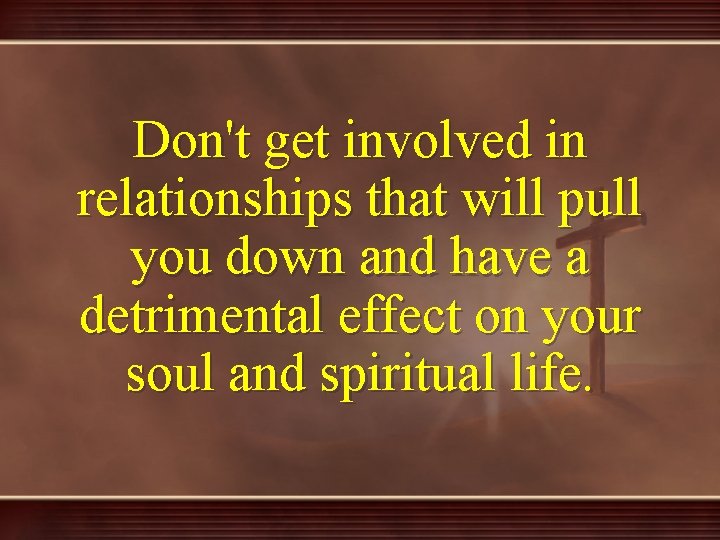 Don't get involved in relationships that will pull you down and have a detrimental effect on your soul and spiritual life.